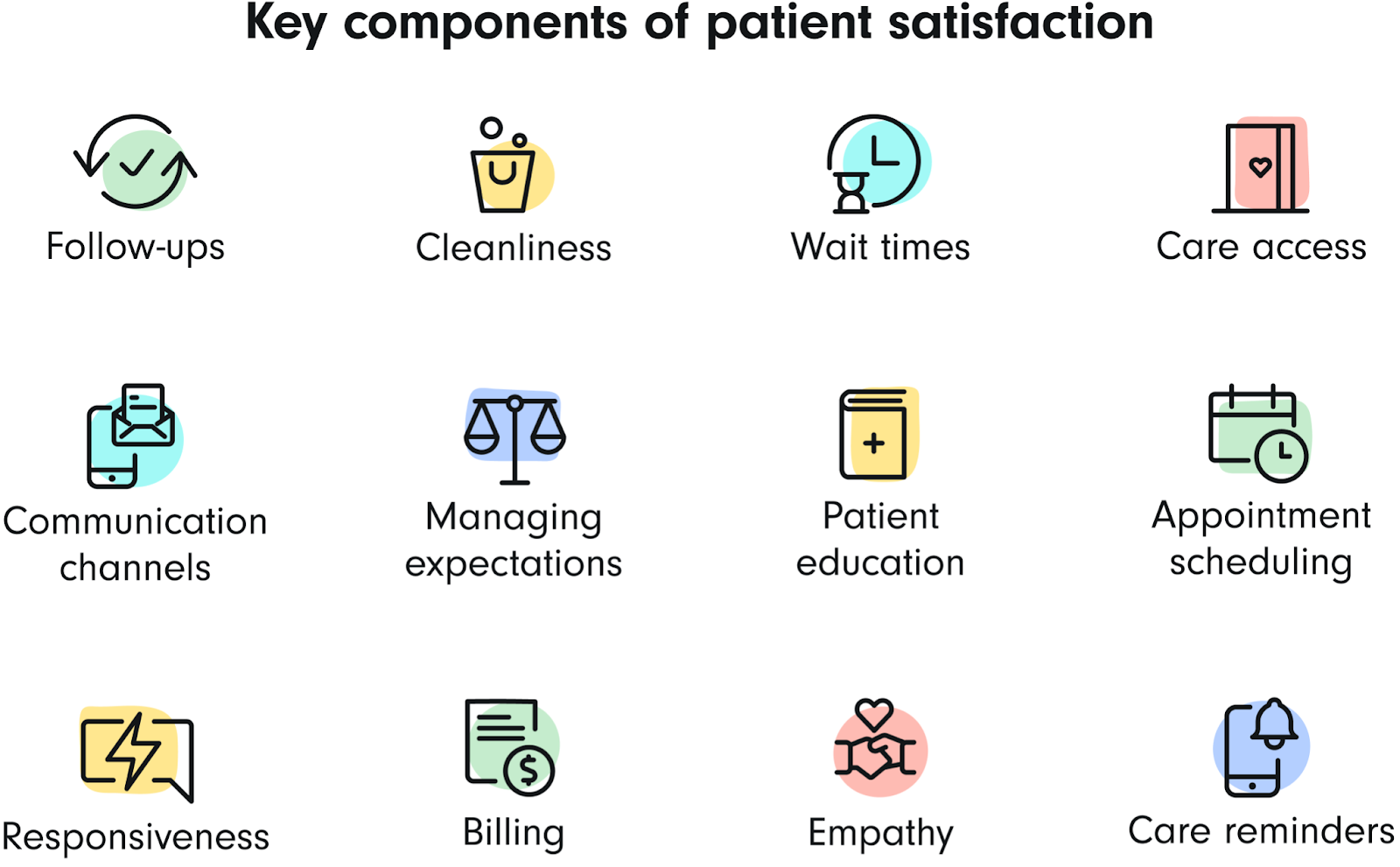 Key components of patient satisfaction

Follow-ups

Cleanliness

Wait times

Care access

Communication channels

Managing expectations

Patient education

Appointment scheduling

Responsiveness

Billing

Empathy

Care reminders